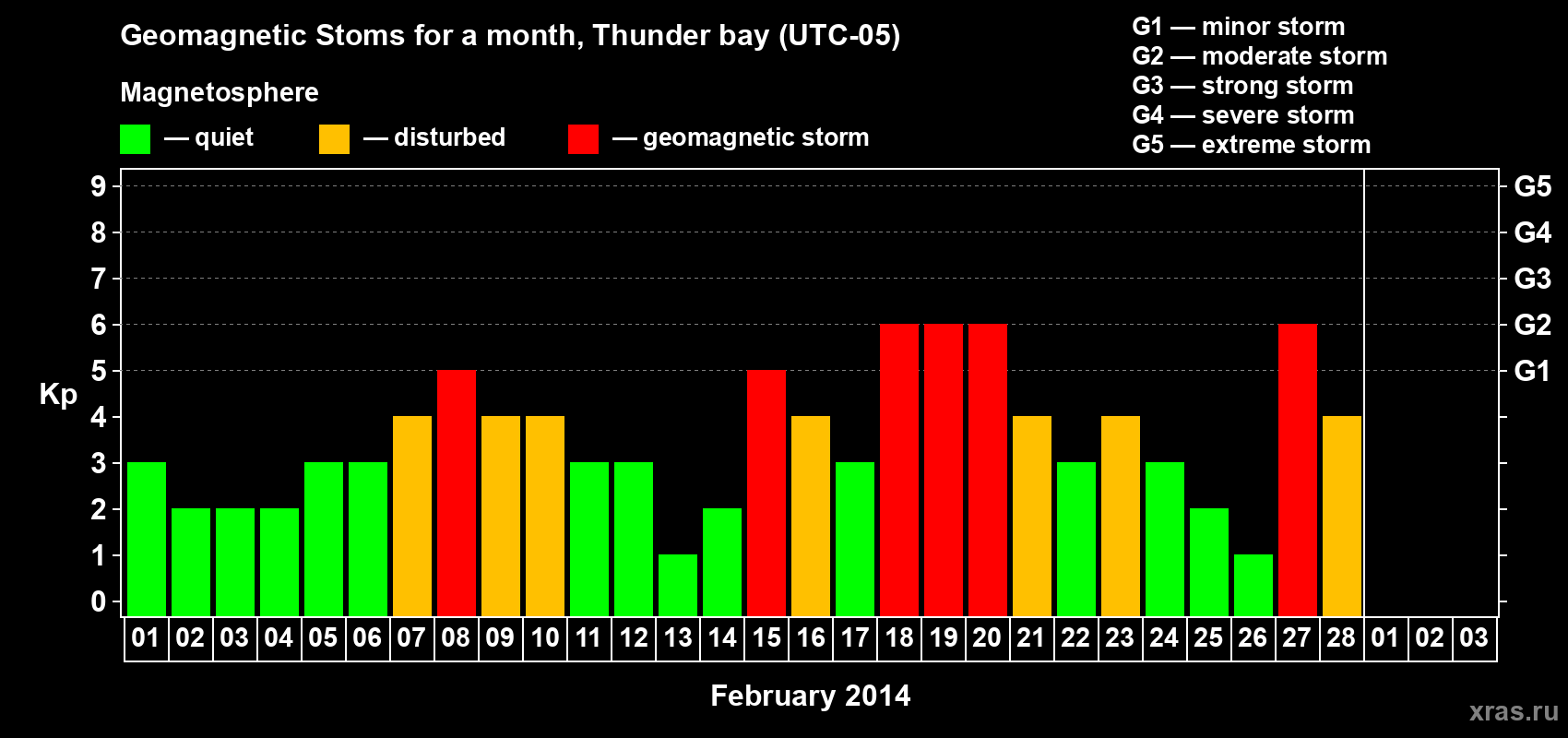 Geomagnetic Stoms for a month, Thunder bay (UTC-05)

Magnetosphere

— quiet — disturbed — geomagnetic storm

G1 — minor storm
G2 — moderate storm
G3 — strong storm
G4 — severe storm
G5 — extreme storm

Kp

9
8
7
6
5
4
3
2
1
0

G5
G4
G3
G2
G1

01 02 03 04 05 06 07 08 09 10 11 12 13 14 15 16 17 18 19 20 21 22 23 24 25 26 27 28 01 02 03

February 2014

xras.ru